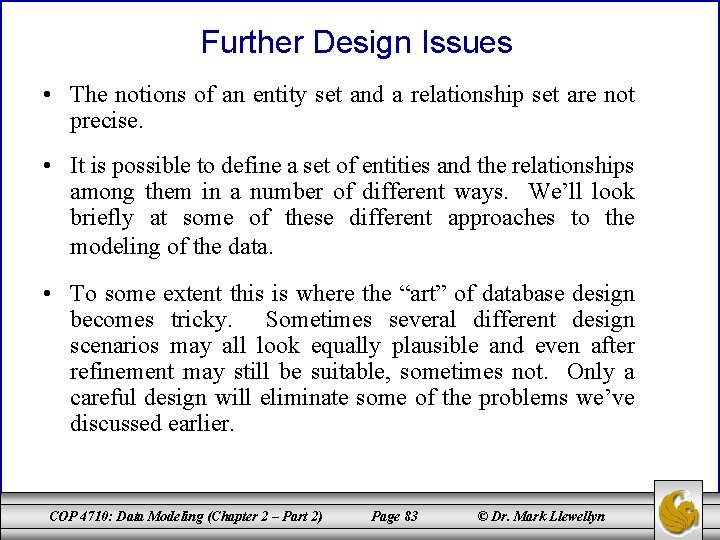 Further Design Issues

• The notions of an entity set and a relationship set are not precise.

• It is possible to define a set of entities and the relationships among them in a number of different ways. We'll look briefly at some of these different approaches to the modeling of the data.

• To some extent this is where the "art" of database design becomes tricky. Sometimes several different design scenarios may all look equally plausible and even after refinement may still be suitable, sometimes not. Only a careful design will eliminate some of the problems we've discussed earlier.

COP 4710: Data Modeling (Chapter 2 – Part 2)    Page 83    © Dr. Mark Llewellyn